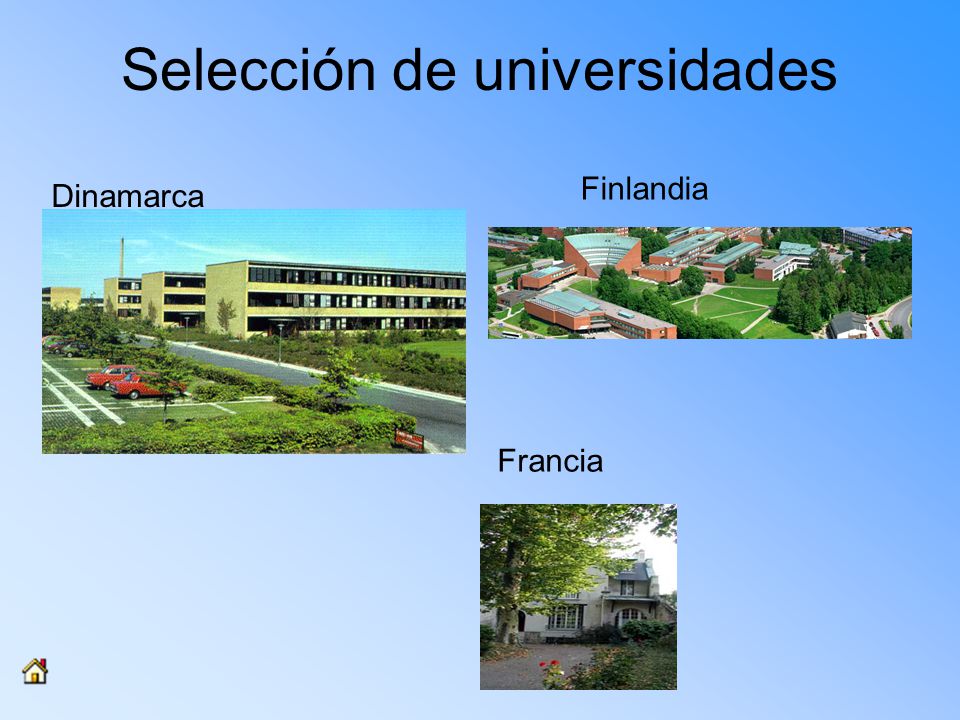 Selección de universidades

Dinamarca

Finlandia

Francia